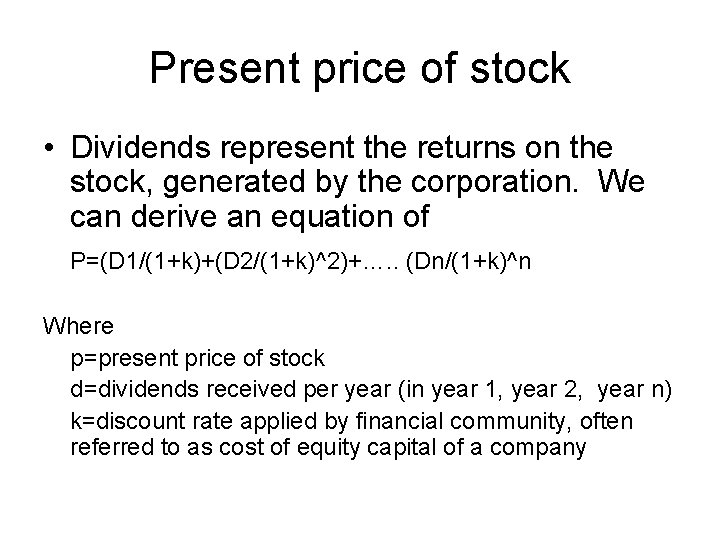 Present price of stock

• Dividends represent the returns on the stock, generated by the corporation. We can derive an equation of

P=(D1/(1+k)+(D2/(1+k)^2)+….. (Dn/(1+k)^n

Where

p=present price of stock

d=dividends received per year (in year 1, year 2, year n)

k=discount rate applied by financial community, often referred to as cost of equity capital of a company